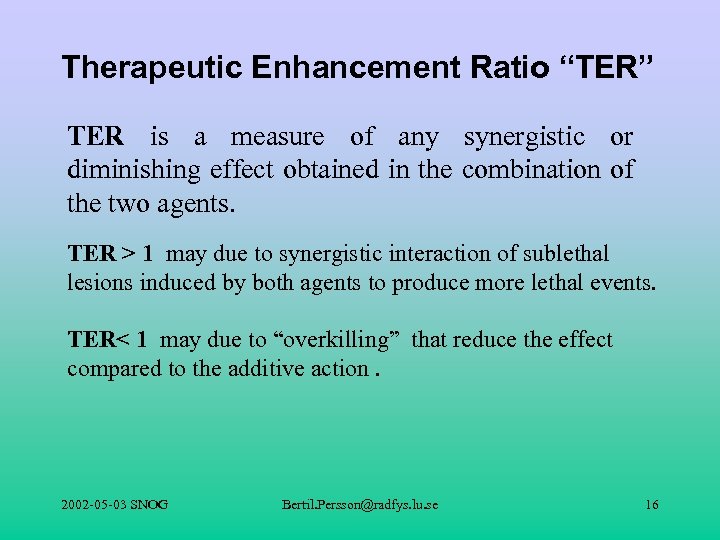 Therapeutic Enhancement Ratio “TER”

TER is a measure of any synergistic or diminishing effect obtained in the combination of the two agents.

TER > 1 may due to synergistic interaction of sublethal lesions induced by both agents to produce more lethal events.

TER< 1 may due to “overkilling” that reduce the effect compared to the additive action .

2002-05-03 SNOG

Bertil.Persson@radfys.lu.se

16